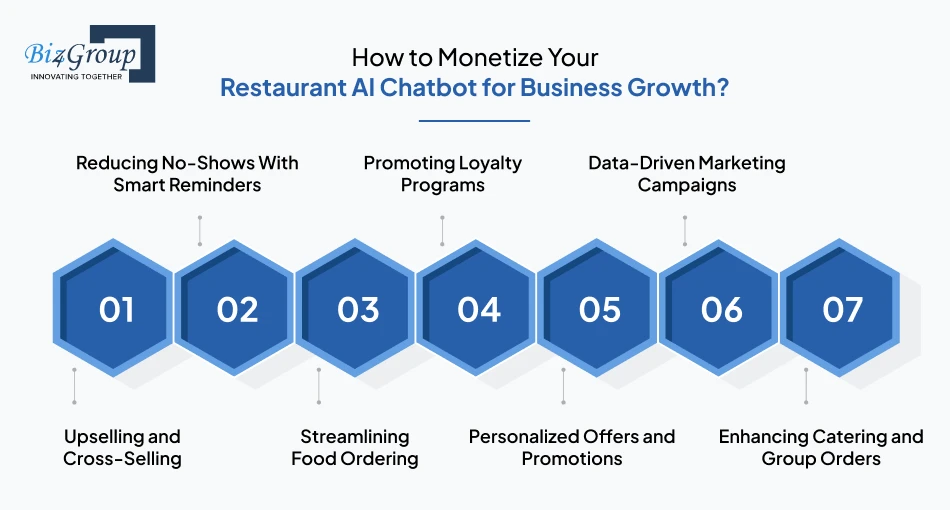 Biz4Group
INNOVATING TOGETHER

How to Monetize Your
Restaurant AI Chatbot for Business Growth?

Reducing No-Shows With Smart Reminders

Promoting Loyalty Programs

Data-Driven Marketing Campaigns

01

02

03

04

05

06

07

Upselling and Cross-Selling

Streamlining Food Ordering

Personalized Offers and Promotions

Enhancing Catering and Group Orders